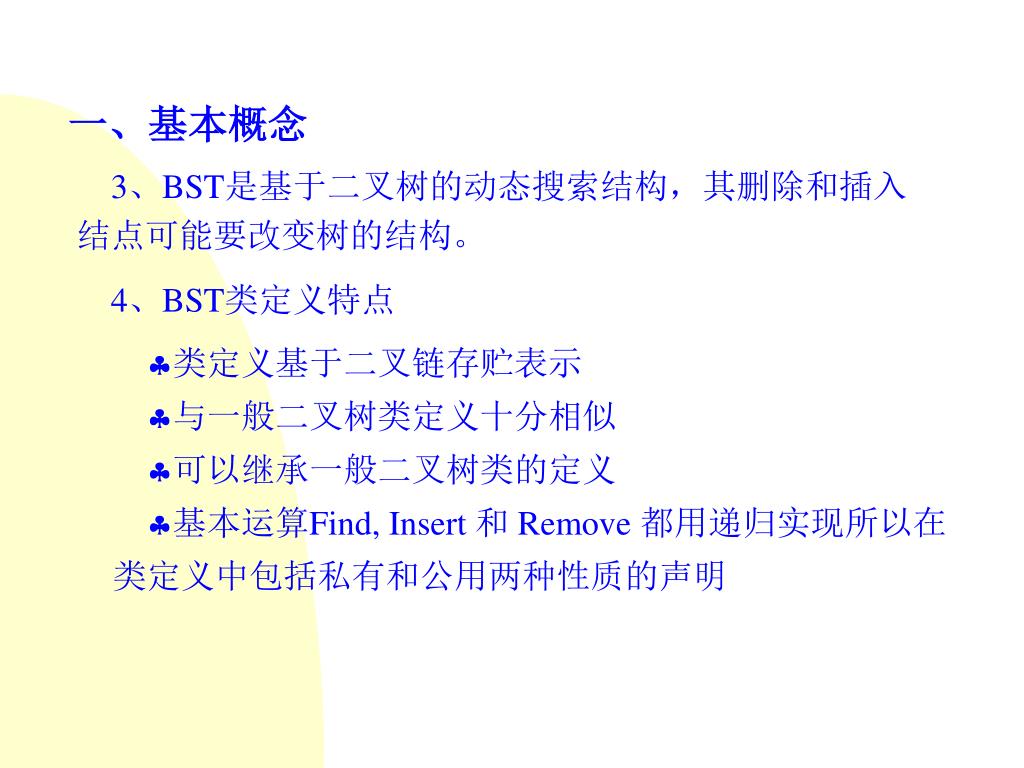 一、基本概念

3、BST是基于二叉树的动态搜索结构，其删除和插入结点可能要改变树的结构。

4、BST类定义特点

♣类定义基于二叉链存贮表示

♣与一般二叉树类定义十分相似

♣可以继承一般二叉树类的定义

♣基本运算Find, Insert 和 Remove 都用递归实现所以在类定义中包括私有和公用两种性质的声明